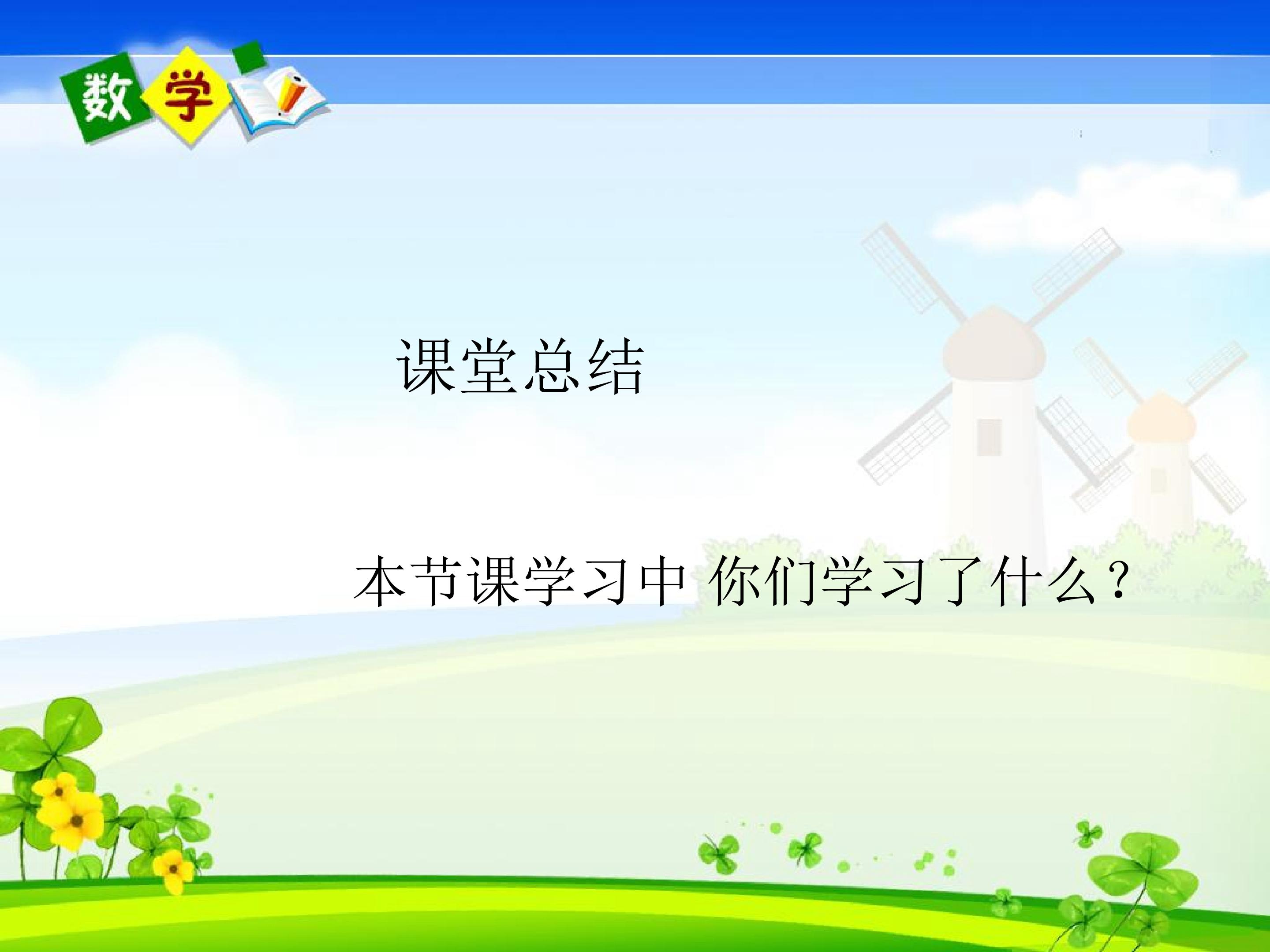 数学

课堂总结

本节课学习中 你们学习了什么？